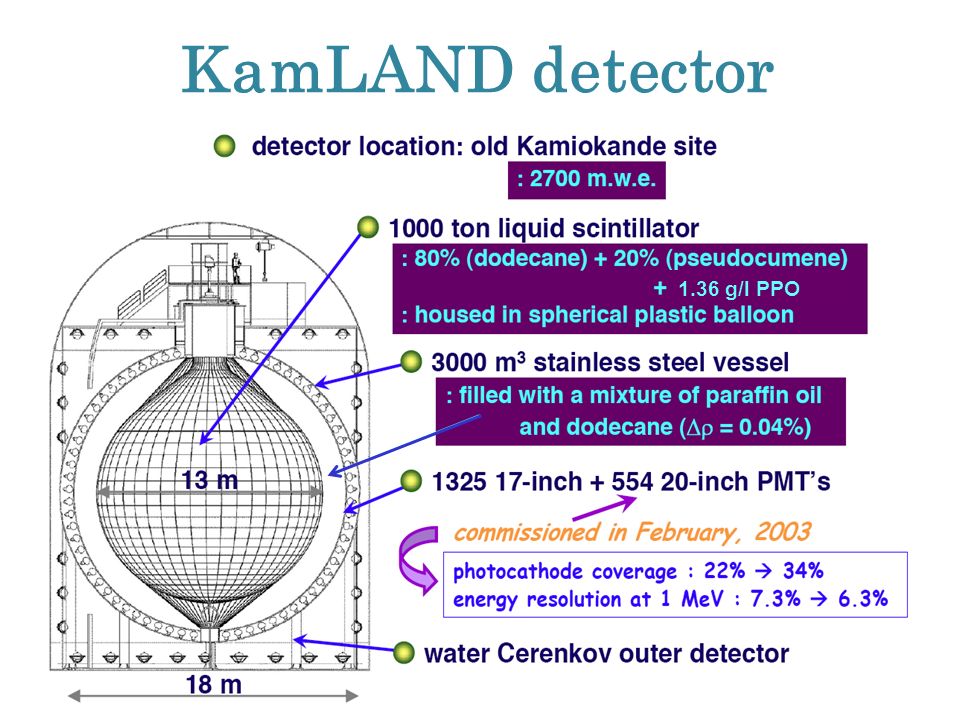 KamLAND detector

detector location: old Kamiokande site
: 2700 m.w.e.

1000 ton liquid scintillator
: 80% (dodecane) + 20% (pseudocumene) + 1.36 g/l PPO
: housed in spherical plastic balloon

3000 m$^3$ stainless steel vessel
: filled with a mixture of paraffin oil and dodecane ($\Delta\rho$ = 0.04%)

1325 17-inch + 554 20-inch PMT's

commissioned in February, 2003

photocathode coverage : 22% → 34%
energy resolution at 1 MeV : 7.3% → 6.3%

water Cerenkov outer detector

13 m

18 m